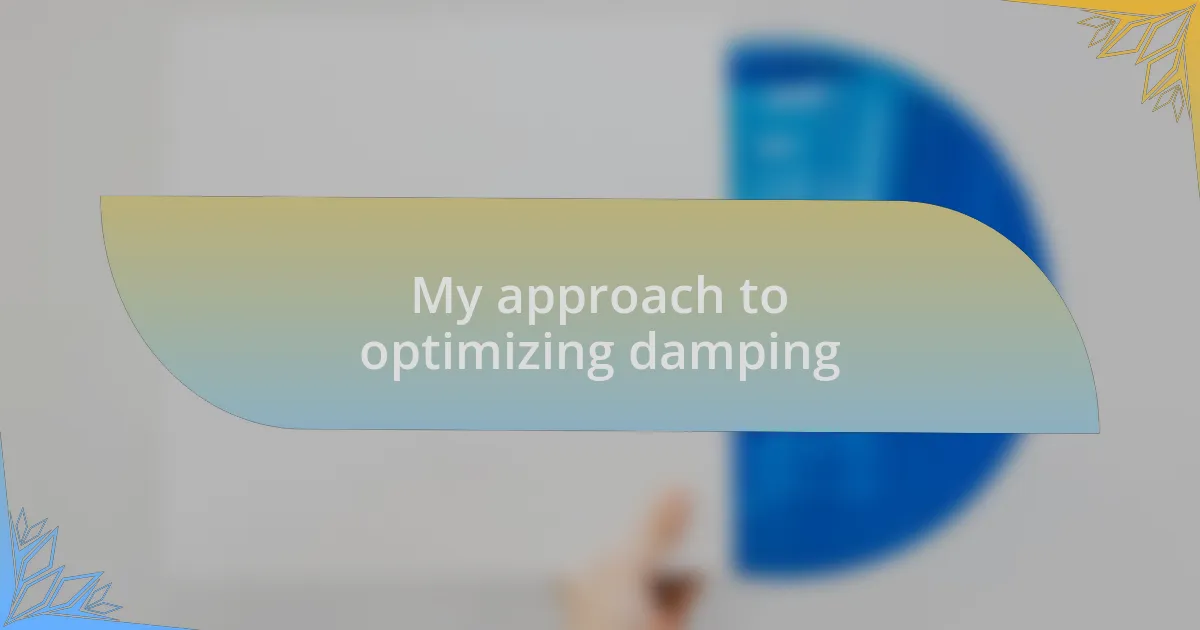 My approach to optimizing damping